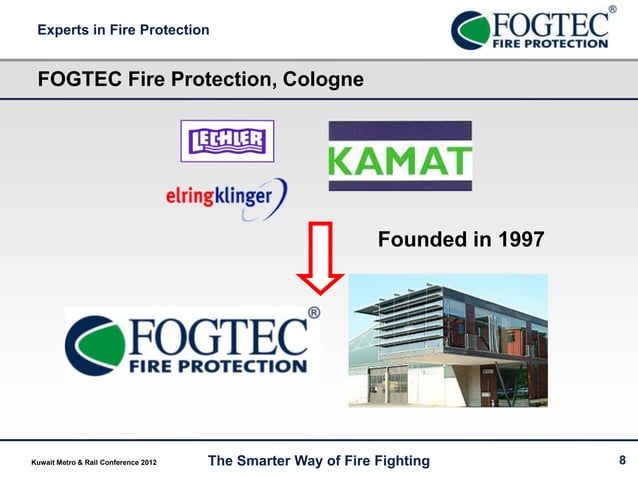 Experts in Fire Protection

FOGTEC® FIRE PROTECTION

FOGTEC Fire Protection, Cologne

LECHLER

KAMAT

elringklinger

Founded in 1997

FOGTEC® FIRE PROTECTION

Kuwait Metro & Rail Conference 2012

The Smarter Way of Fire Fighting

8